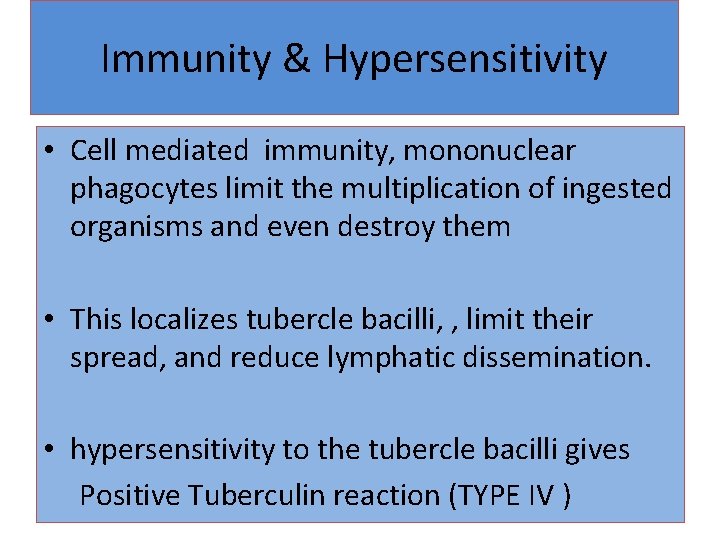 Immunity & Hypersensitivity

• Cell mediated immunity, mononuclear phagocytes limit the multiplication of ingested organisms and even destroy them

• This localizes tubercle bacilli, , limit their spread, and reduce lymphatic dissemination.

• hypersensitivity to the tubercle bacilli gives Positive Tuberculin reaction (TYPE IV )